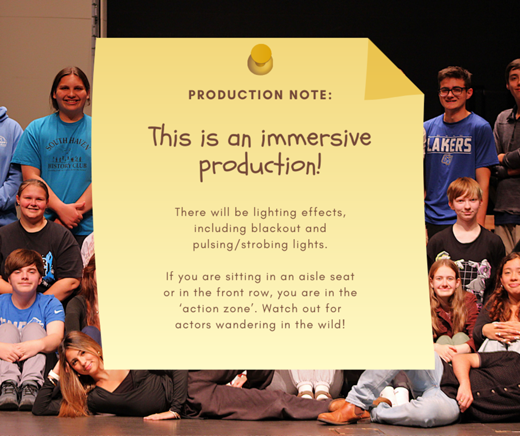 PRODUCTION NOTE:

This is an immersive production!

There will be lighting effects, including blackout and pulsing/strobing lights.

If you are sitting in an aisle seat or in the front row, you are in the 'action zone'. Watch out for actors wandering in the wild!

SOUTH HAVEN HISTORY CLUB

LAKERS